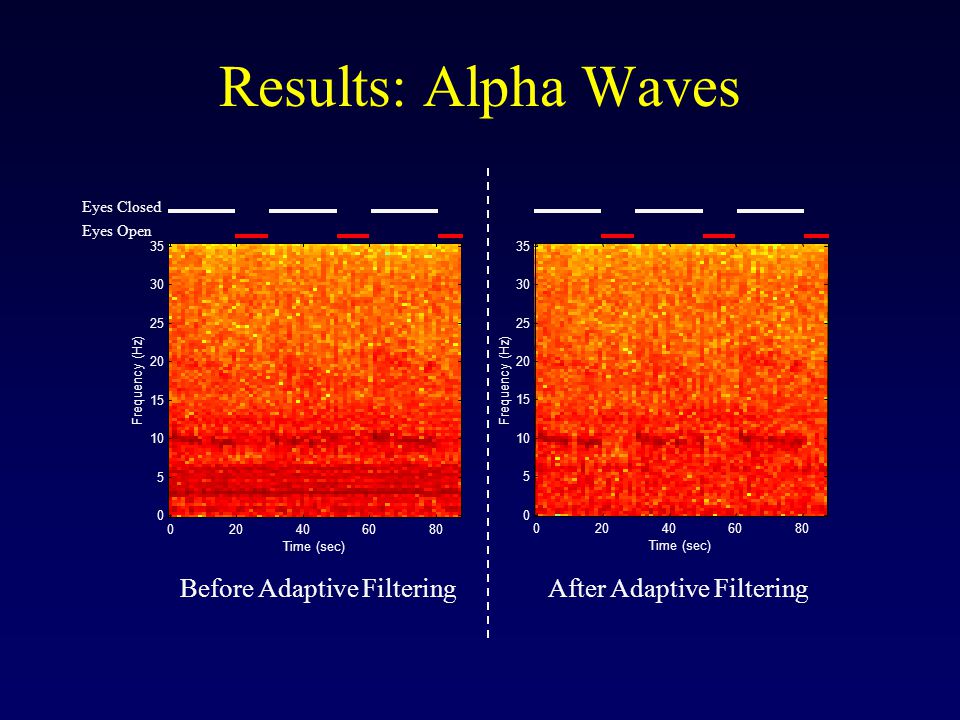 Results: Alpha Waves

Eyes Closed

Eyes Open

35
30
25
20
15
10
5
0

Frequency (Hz)

0 20 40 60 80

Time (sec)

Before Adaptive Filtering

35
30
25
20
15
10
5
0

Frequency (Hz)

0 20 40 60 80

Time (sec)

After Adaptive Filtering